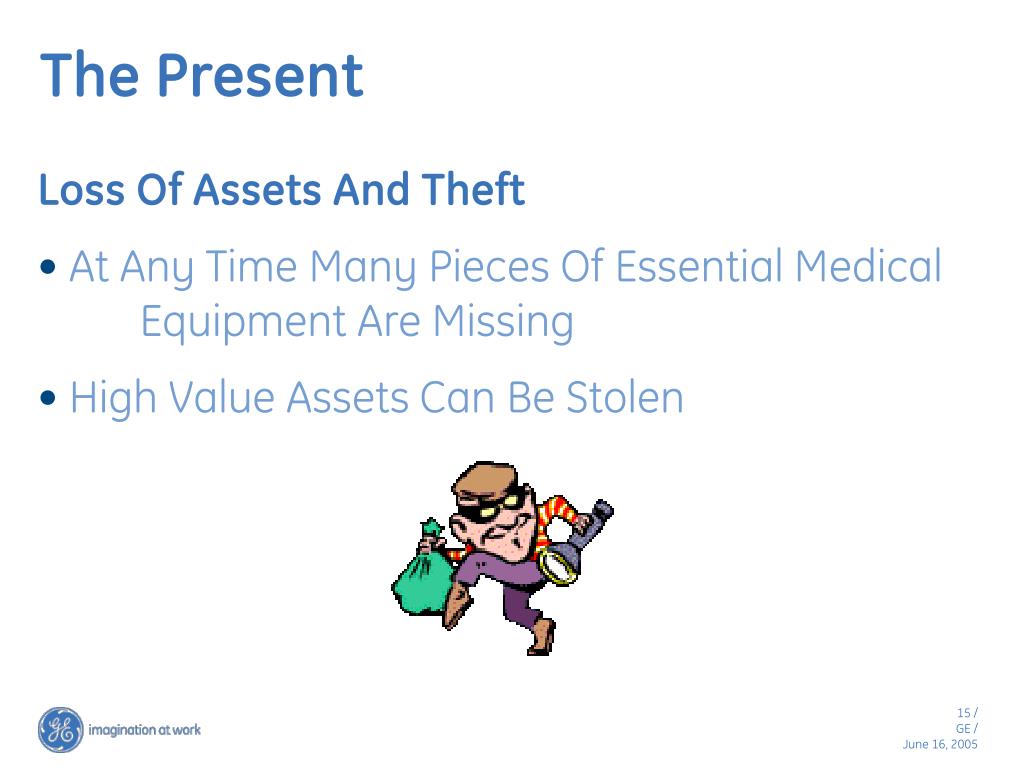 The Present

Loss Of Assets And Theft

• At Any Time Many Pieces Of Essential Medical Equipment Are Missing

• High Value Assets Can Be Stolen

GE imagination at work

15 /
GE /
June 16, 2005